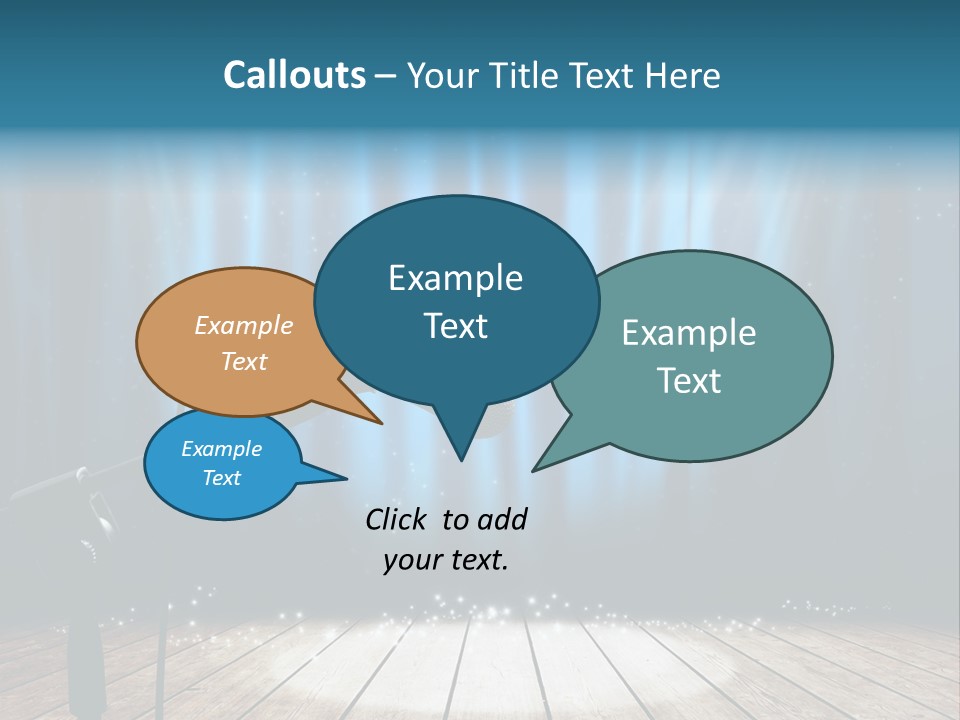 Callouts – Your Title Text Here

Example Text

Example Text

Example Text

Example Text

Click to add your text.